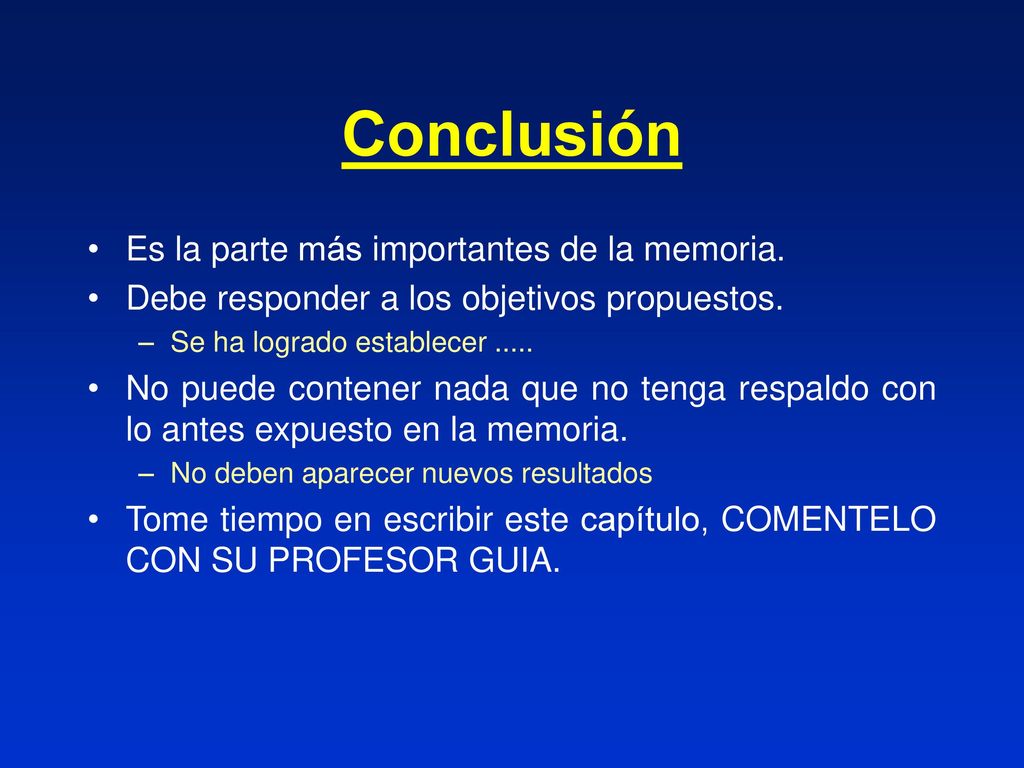 Conclusión

• Es la parte más importantes de la memoria.
• Debe responder a los objetivos propuestos.
– Se ha logrado establecer .....
• No puede contener nada que no tenga respaldo con lo antes expuesto en la memoria.
– No deben aparecer nuevos resultados
• Tome tiempo en escribir este capítulo, COMENTELO CON SU PROFESOR GUIA.